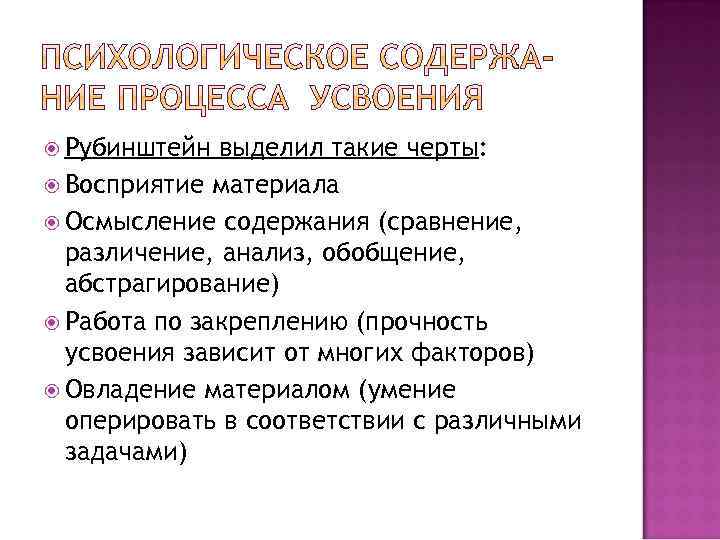 ПСИХОЛОГИЧЕСКОЕ СОДЕРЖАНИЕ ПРОЦЕССА УСВОЕНИЯ

Рубинштейн выделил такие черты:
Восприятие материала
Осмысление содержания (сравнение, различение, анализ, обобщение, абстрагирование)
Работа по закреплению (прочность усвоения зависит от многих факторов)
Овладение материалом (умение оперировать в соответствии с различными задачами)